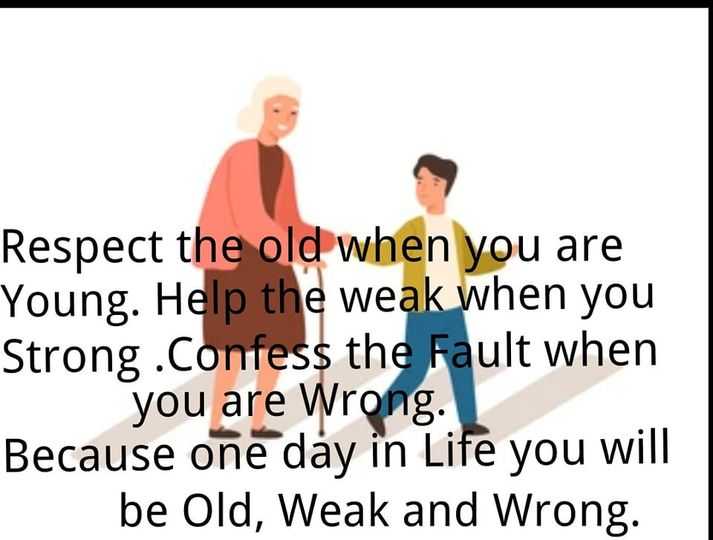 Respect the old when you are Young. Help the weak when you Strong .Confess the Fault when you are Wrong.
Because one day in Life you will be Old, Weak and Wrong.